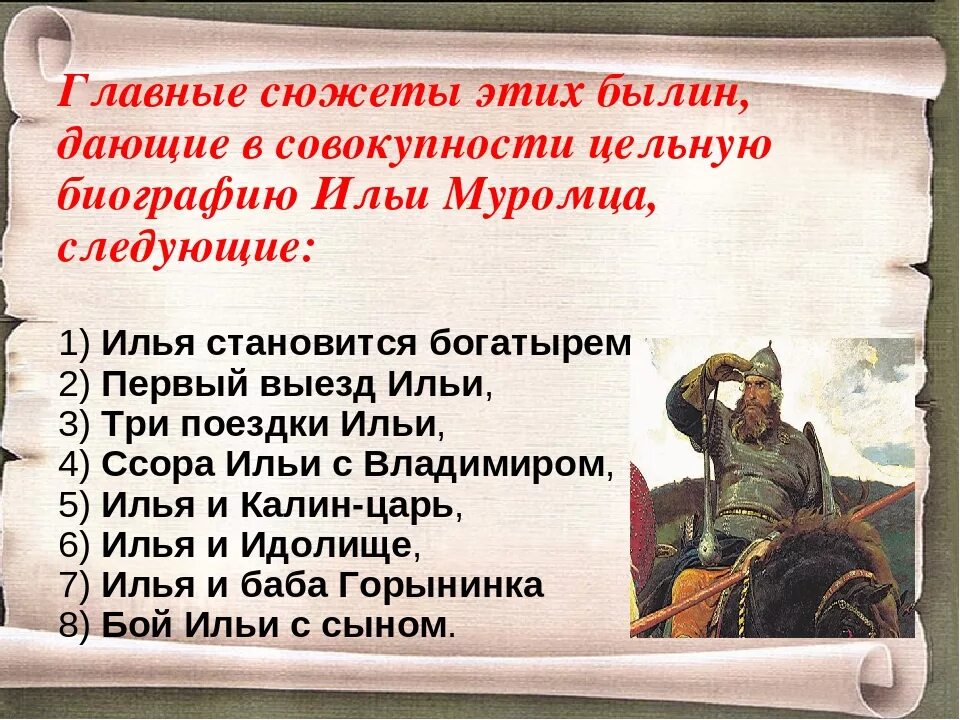 Главные сюжеты этих былин, дающие в совокупности цельную биографию Ильи Муромца, следующие:

1) Илья становится богатырем
2) Первый выезд Ильи,
3) Три поездки Ильи,
4) Ссора Ильи с Владимиром,
5) Илья и Калин-царь,
6) Илья и Идолище,
7) Илья и баба Горынинка
8) Бой Ильи с сыном.